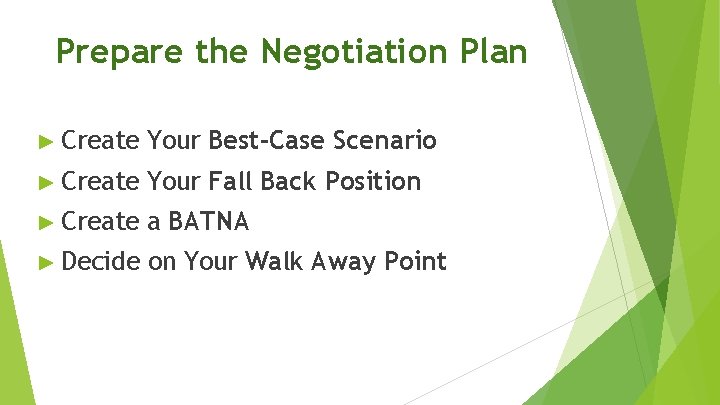 Prepare the Negotiation Plan

► Create Your Best-Case Scenario
► Create Your Fall Back Position
► Create a BATNA
► Decide on Your Walk Away Point